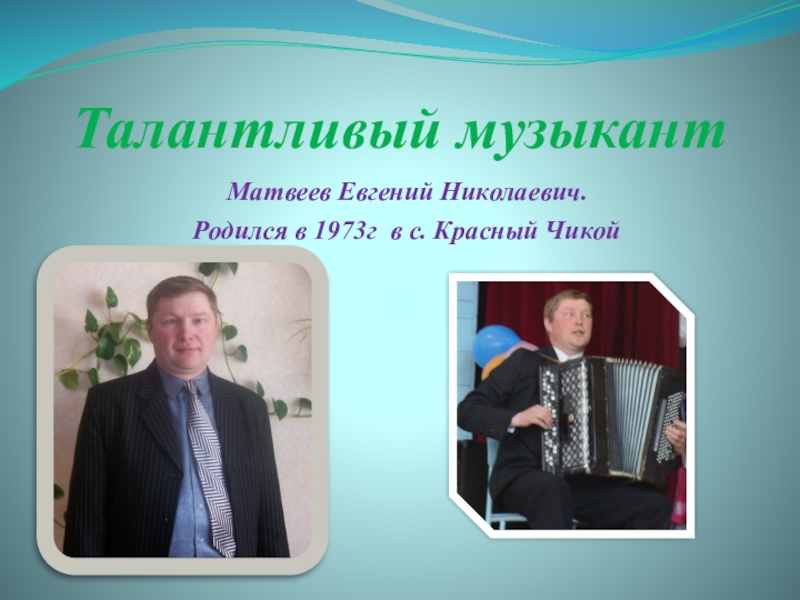 Талантливый музыкант

Матвеев Евгений Николаевич.

Родился в 1973г в с. Красный Чикой